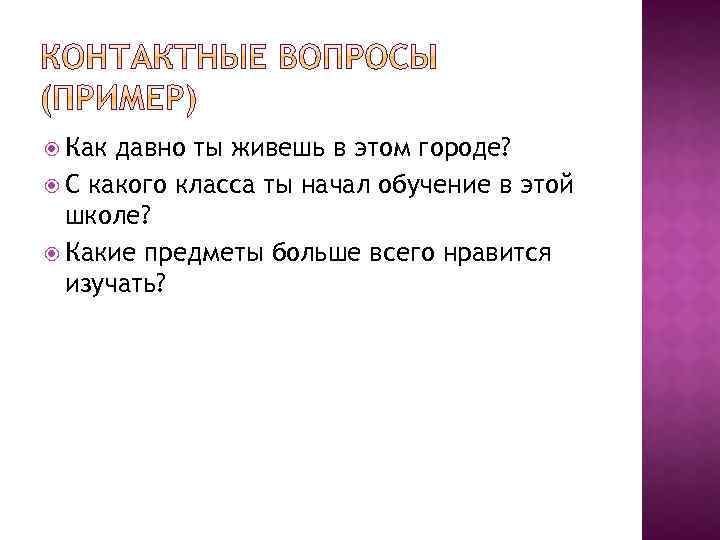 КОНТАКТНЫЕ ВОПРОСЫ (ПРИМЕР)

Как давно ты живешь в этом городе?

С какого класса ты начал обучение в этой школе?

Какие предметы больше всего нравится изучать?